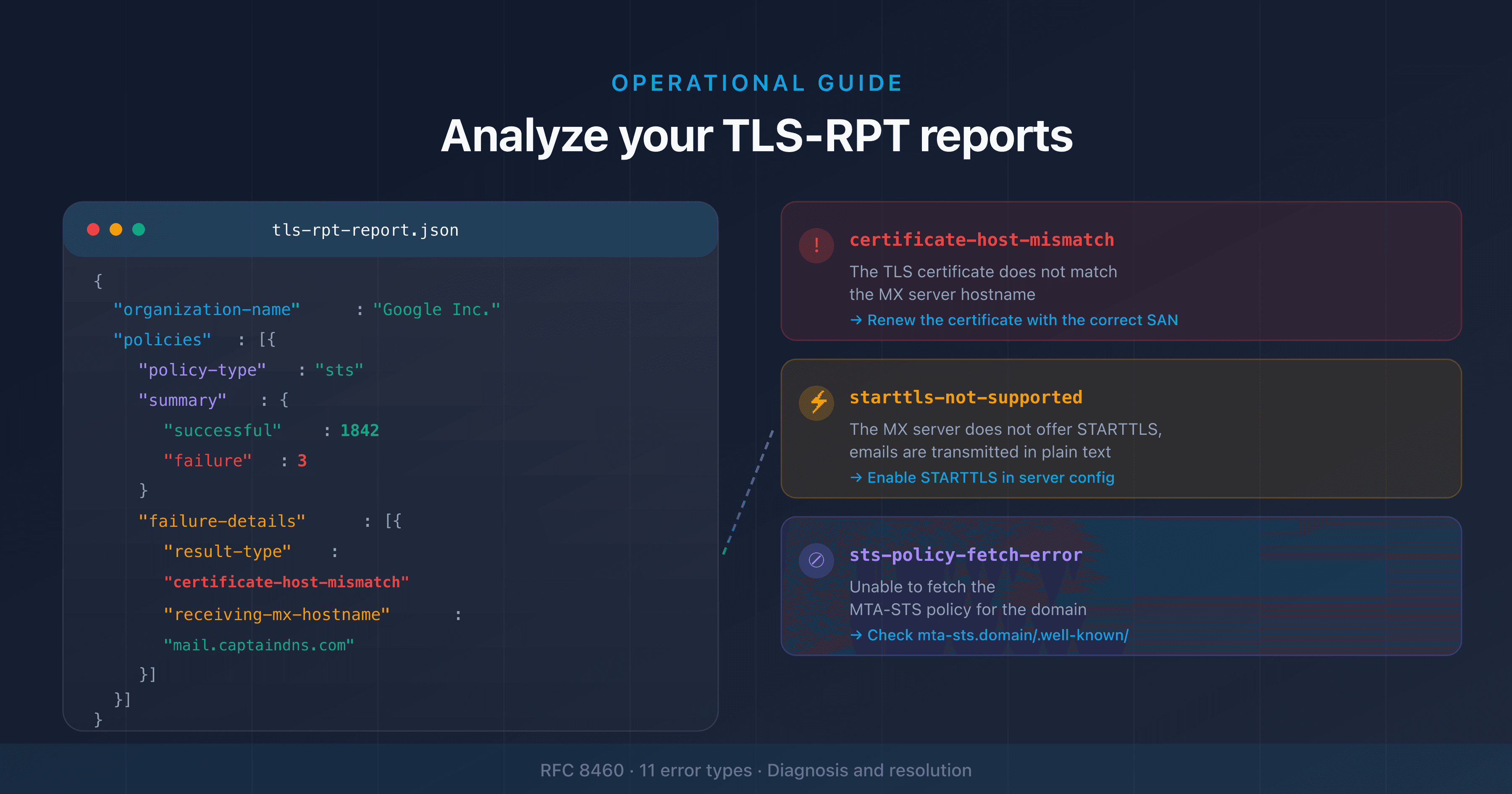 OPERATIONAL GUIDE

Analyze your TLS-RPT reports

tls-rpt-report.json

{
"organization-name" : "Google Inc."
"policies" : [{
"policy-type" : "sts"
"summary" : {
"successful" : 1842
"failure" : 3
}
"failure-details" : [{
"result-type" :
"certificate-host-mismatch"
"receiving-mx-hostname" :
"mail.captaindns.com"
}]
}]
}

!

certificate-host-mismatch

The TLS certificate does not match the MX server hostname

→ Renew the certificate with the correct SAN

starttls-not-supported

The MX server does not offer STARTTLS, emails are transmitted in plain text

→ Enable STARTTLS in server config

sts-policy-fetch-error

Unable to fetch the MTA-STS policy for the domain

→ Check mta-sts.domain/.well-known/

RFC 8460 · 11 error types · Diagnosis and resolution